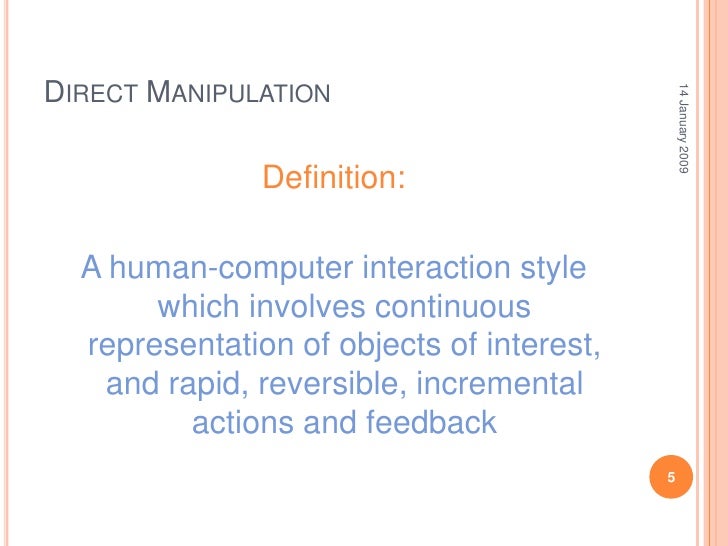 DIRECT MANIPULATION

14 January 2009

Definition:

A human-computer interaction style which involves continuous representation of objects of interest, and rapid, reversible, incremental actions and feedback

5